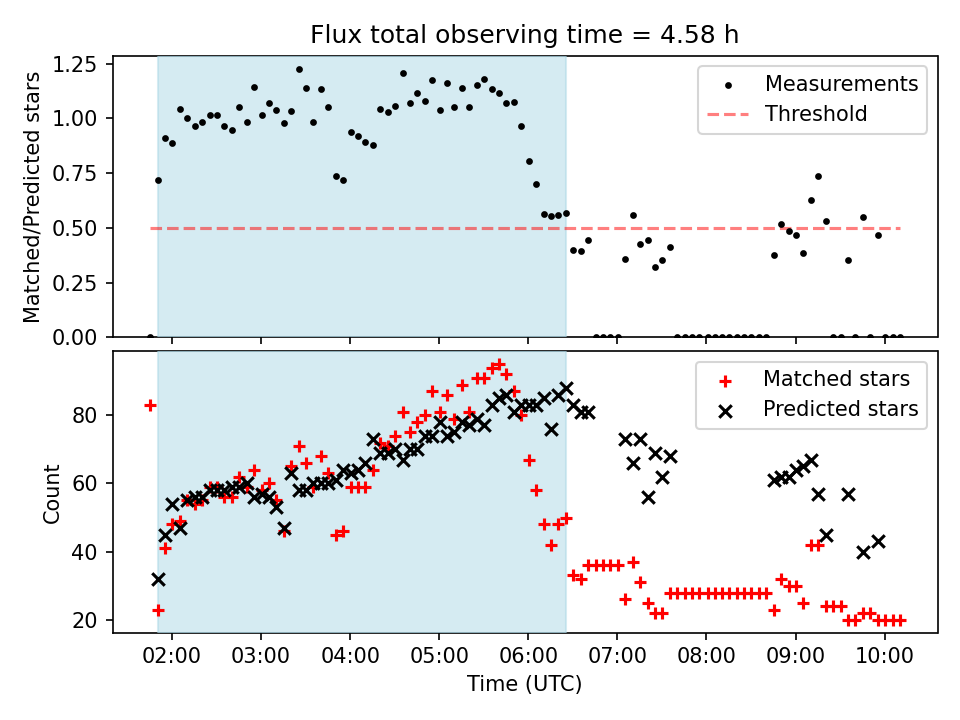 Flux total observing time = 4.58 h

Matched/Predicted stars

1.25
1.00
0.75
0.50
0.25
0.00

Measurements
Threshold

Count

80
60
40
20

Matched stars
Predicted stars

02:00
03:00
04:00
05:00
06:00
07:00
08:00
09:00
10:00

Time (UTC)